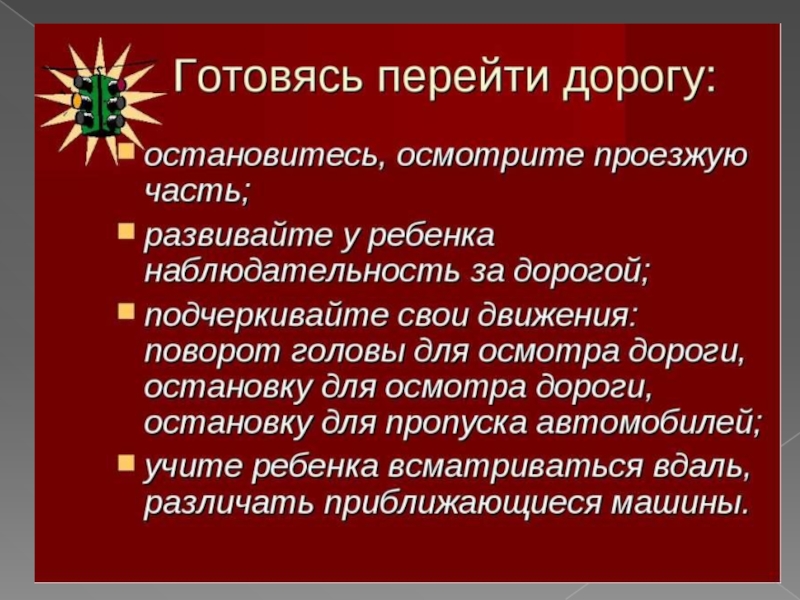 Готовясь перейти дорогу:

- остановитесь, осмотрите проезжую часть;
- развивайте у ребенка наблюдательность за дорогой;
- подчеркивайте свои движения: поворот головы для осмотра дороги, остановку для осмотра дороги, остановку для пропуска автомобилей;
- учите ребенка всматриваться вдаль, различать приближающиеся машины.